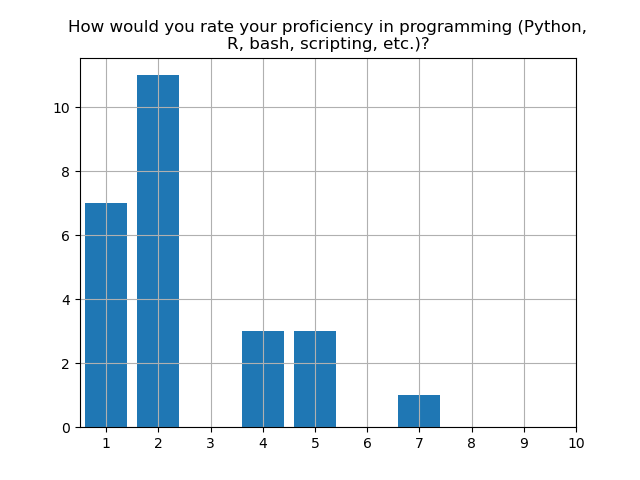 How would you rate your proficiency in programming (Python, R, bash, scripting, etc.)?

10
8
6
4
2
0

1 2 3 4 5 6 7 8 9 10